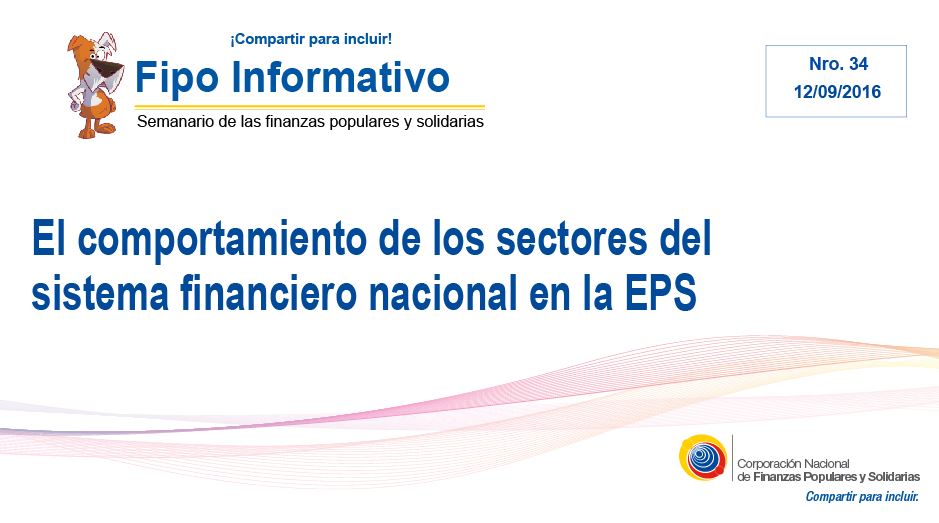 ¡Compartir para incluir!

Fipo Informativo

Semanario de las finanzas populares y solidarias

Nro. 34
12/09/2016

El comportamiento de los sectores del sistema financiero nacional en la EPS

Corporación Nacional de Finanzas Populares y Solidarias
Compartir para incluir.